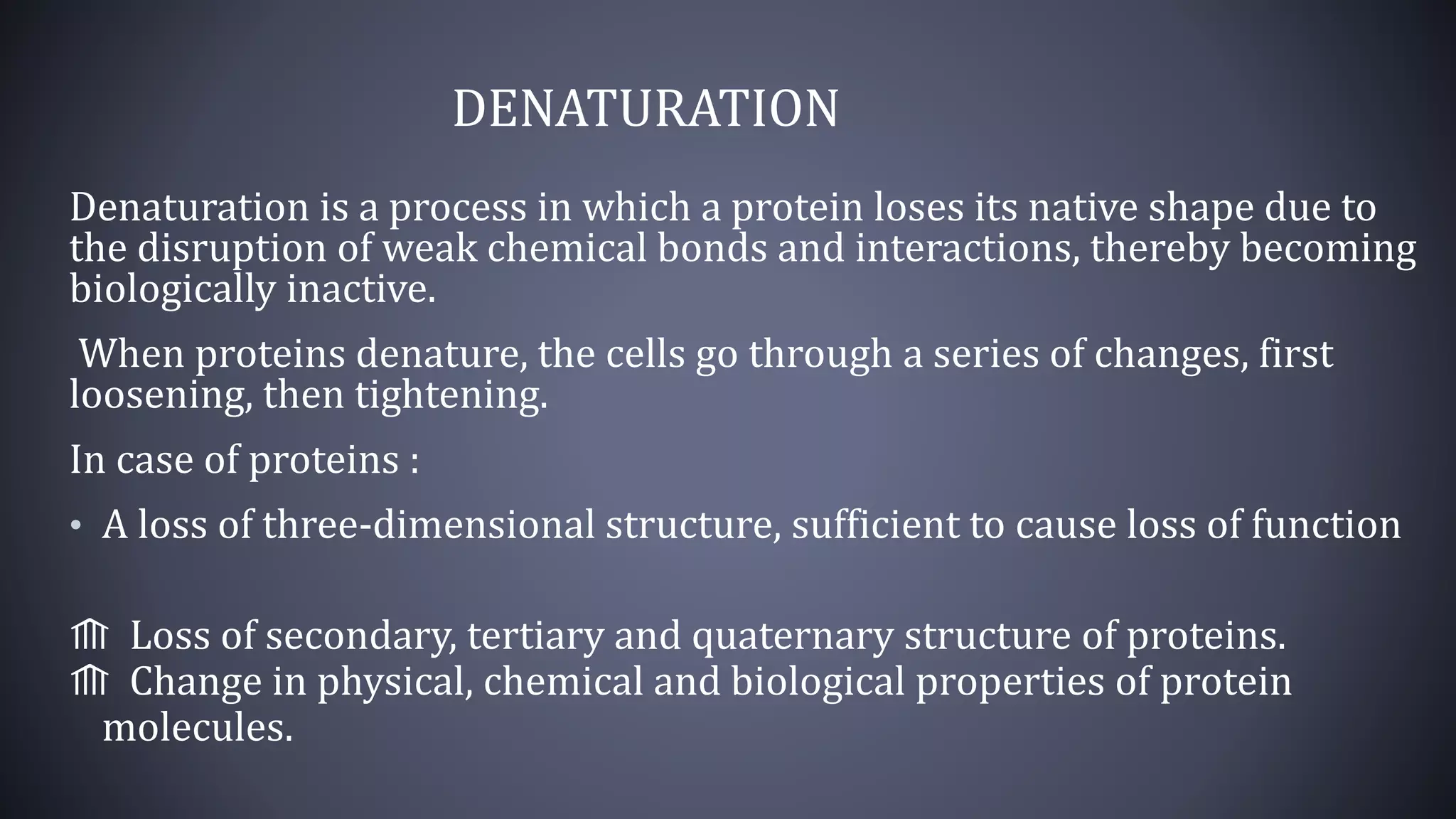 DENATURATION

Denaturation is a process in which a protein loses its native shape due to the disruption of weak chemical bonds and interactions, thereby becoming biologically inactive.

When proteins denature, the cells go through a series of changes, first loosening, then tightening.

In case of proteins :

• A loss of three-dimensional structure, sufficient to cause loss of function

Loss of secondary, tertiary and quaternary structure of proteins.
Change in physical, chemical and biological properties of protein molecules.